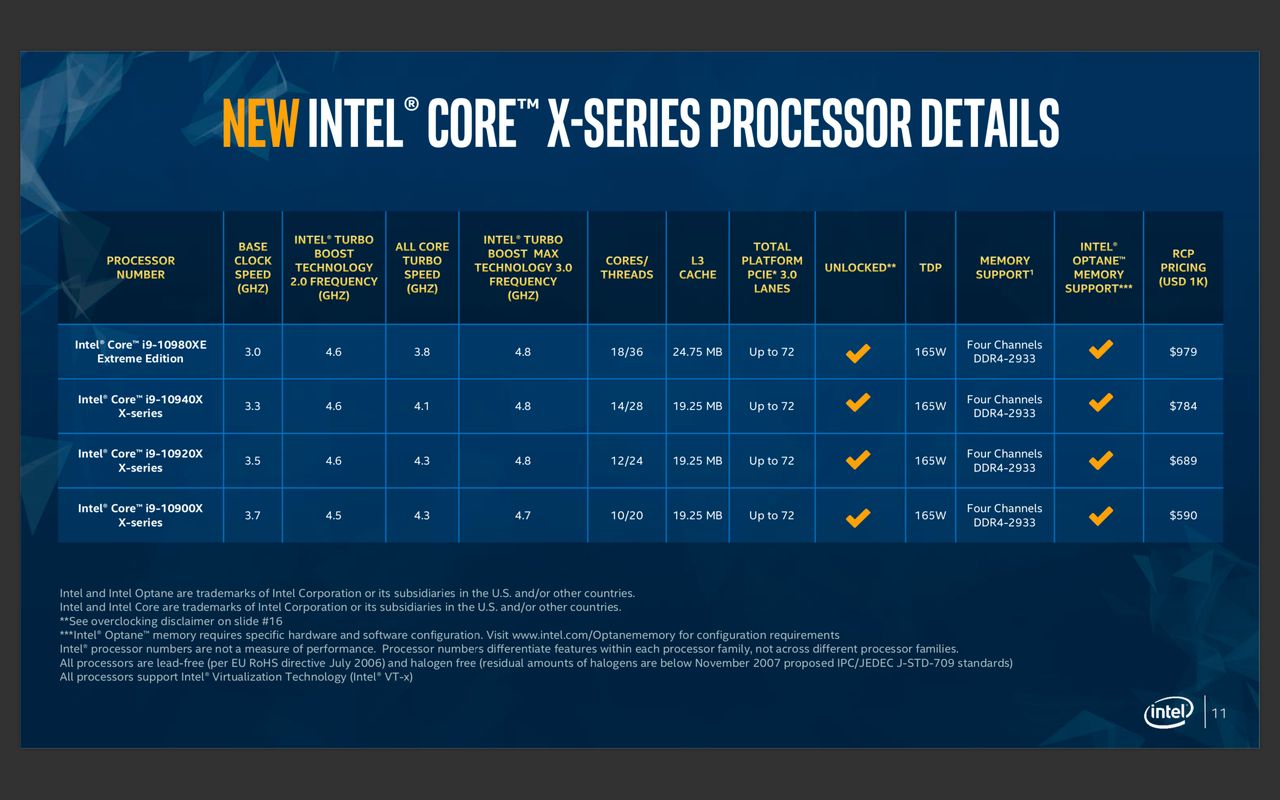 NEW INTEL® CORE™ X-SERIES PROCESSOR DETAILS

| PROCESSOR NUMBER | BASE CLOCK SPEED (GHZ) | INTEL® TURBO BOOST TECHNOLOGY 2.0 FREQUENCY (GHZ) | ALL CORE TURBO SPEED (GHZ) | INTEL® TURBO BOOST MAX TECHNOLOGY 3.0 FREQUENCY (GHZ) | CORES/ THREADS | L3 CACHE | TOTAL PLATFORM PCIE* 3.0 LANES | UNLOCKED** | TDP | MEMORY SUPPORT¹ | INTEL® OPTANE™ MEMORY SUPPORT*** | RCP PRICING (USD 1K) |
|---|---|---|---|---|---|---|---|---|---|---|---|---|
| Intel® Core™ i9-10980XE Extreme Edition | 3.0 | 4.6 | 3.8 | 4.8 | 18/36 | 24.75 MB | Up to 72 | ✓ | 165W | Four Channels DDR4-2933 | ✓ | $979 |
| Intel® Core™ i9-10940X X-series | 3.3 | 4.6 | 4.1 | 4.8 | 14/28 | 19.25 MB | Up to 72 | ✓ | 165W | Four Channels DDR4-2933 | ✓ | $784 |
| Intel® Core™ i9-10920X X-series | 3.5 | 4.6 | 4.3 | 4.8 | 12/24 | 19.25 MB | Up to 72 | ✓ | 165W | Four Channels DDR4-2933 | ✓ | $689 |
| Intel® Core™ i9-10900X X-series | 3.7 | 4.5 | 4.3 | 4.7 | 10/20 | 19.25 MB | Up to 72 | ✓ | 165W | Four Channels DDR4-2933 | ✓ | $590 |

Intel and Intel Optane are trademarks of Intel Corporation or its subsidiaries in the U.S. and/or other countries.
Intel and Intel Core are trademarks of Intel Corporation or its subsidiaries in the U.S. and/or other countries.
**See overclocking disclaimer on slide #16
***Intel® Optane™ memory requires specific hardware and software configuration. Visit www.intel.com/Optanememory for configuration requirements
Intel® processor numbers are not a measure of performance. Processor numbers differentiate features within each processor family, not across different processor families.
All processors are lead-free (per EU RoHS directive July 2006) and halogen free (residual amounts of halogens are below November 2007 proposed IPC/JEDEC J-STD-709 standards)
All processors support Intel® Virtualization Technology (Intel® VT-x)

intel 11